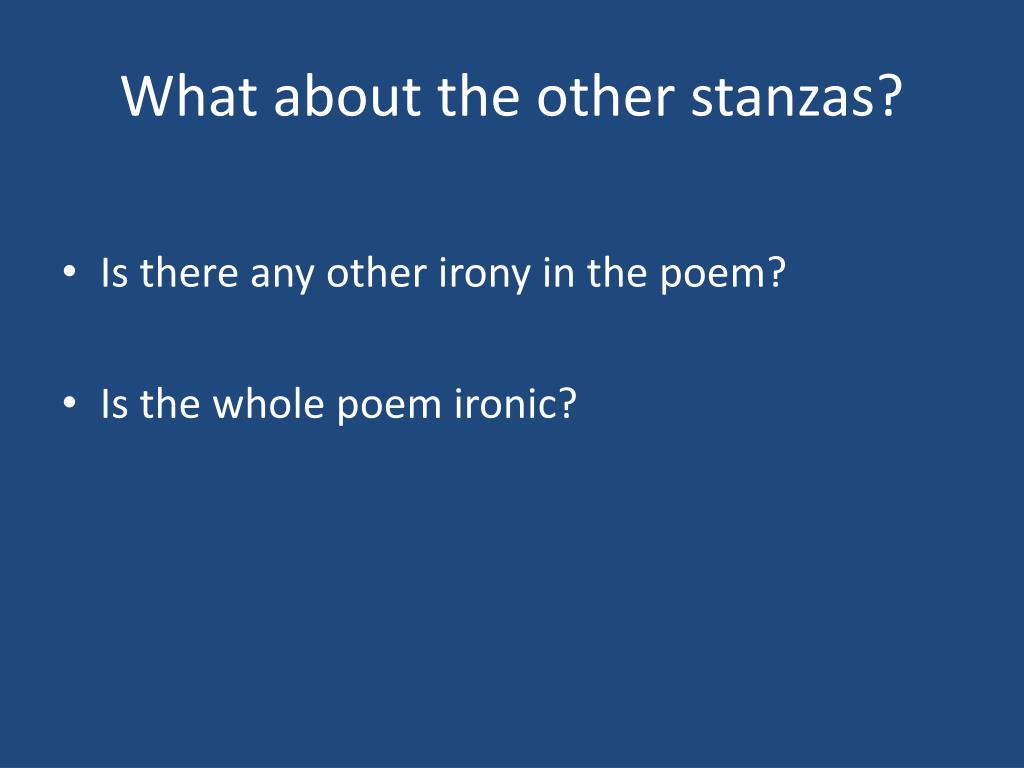 What about the other stanzas?

• Is there any other irony in the poem?

• Is the whole poem ironic?